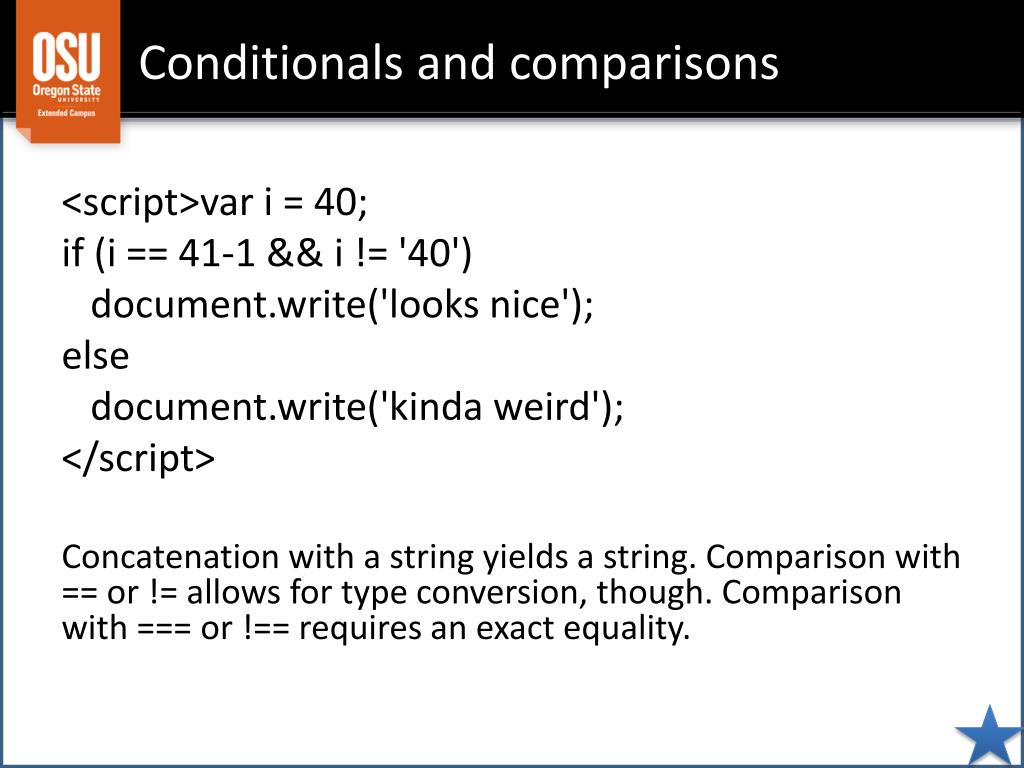 OSU
Oregon State
UNIVERSITY
Extended Campus

Conditionals and comparisons

<script>var i = 40;
if (i == 41-1 && i != '40')
  document.write('looks nice');
else
  document.write('kinda weird');
</script>

Concatenation with a string yields a string. Comparison with == or != allows for type conversion, though. Comparison with === or !== requires an exact equality.